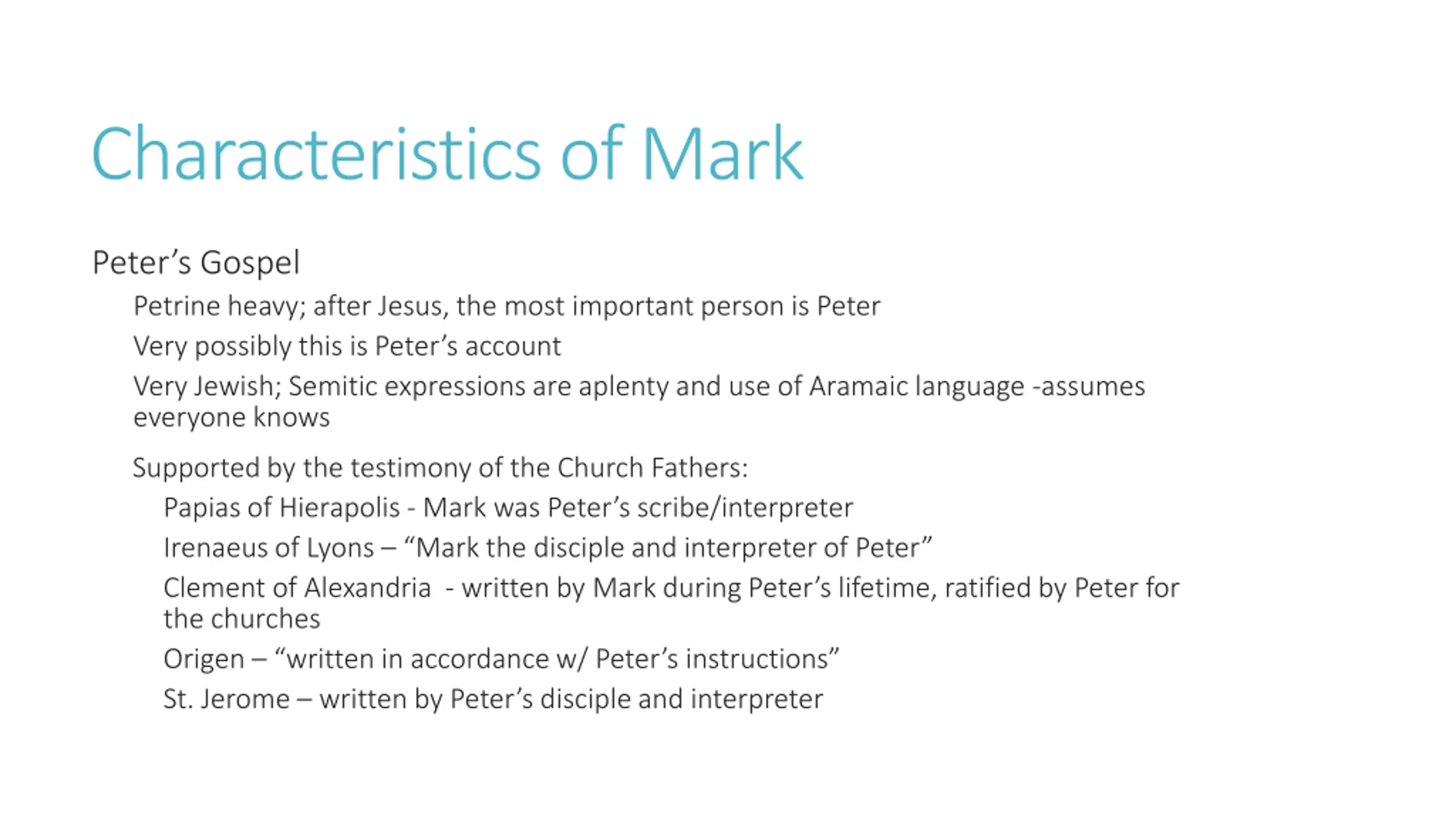 Characteristics of Mark

Peter’s Gospel

Petrine heavy; after Jesus, the most important person is Peter

Very possibly this is Peter’s account

Very Jewish; Semitic expressions are aplenty and use of Aramaic language -assumes everyone knows

Supported by the testimony of the Church Fathers:

Papias of Hierapolis - Mark was Peter’s scribe/interpreter

Irenaeus of Lyons – “Mark the disciple and interpreter of Peter”

Clement of Alexandria - written by Mark during Peter’s lifetime, ratified by Peter for the churches

Origen – “written in accordance w/ Peter’s instructions”

St. Jerome – written by Peter’s disciple and interpreter